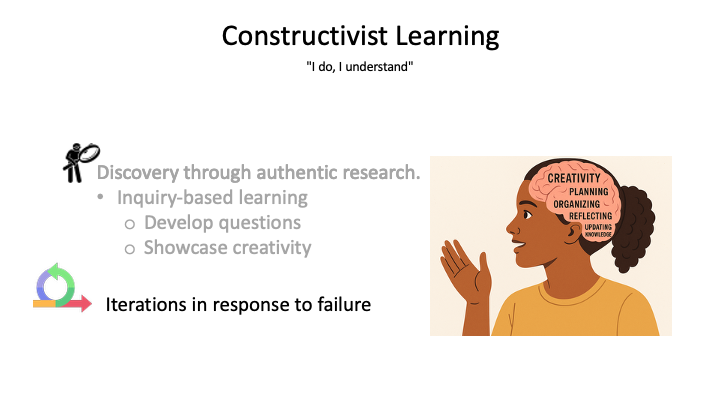 Constructivist Learning

"I do, I understand"

Discovery through authentic research.
• Inquiry-based learning
o Develop questions
o Showcase creativity

Iterations in response to failure

CREATIVITY
PLANNING
ORGANIZING
REFLECTING
UPDATING KNOWLEDGE